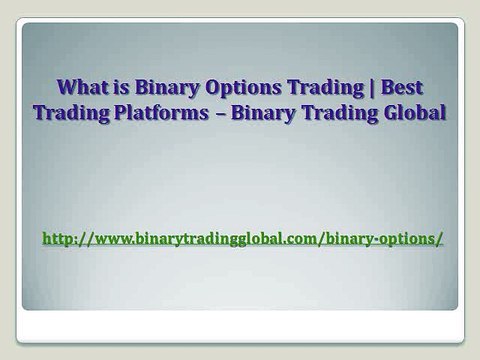 What is Binary Options Trading | Best Trading Platforms – Binary Trading Global

http://www.binarytradingglobal.com/binary-options/